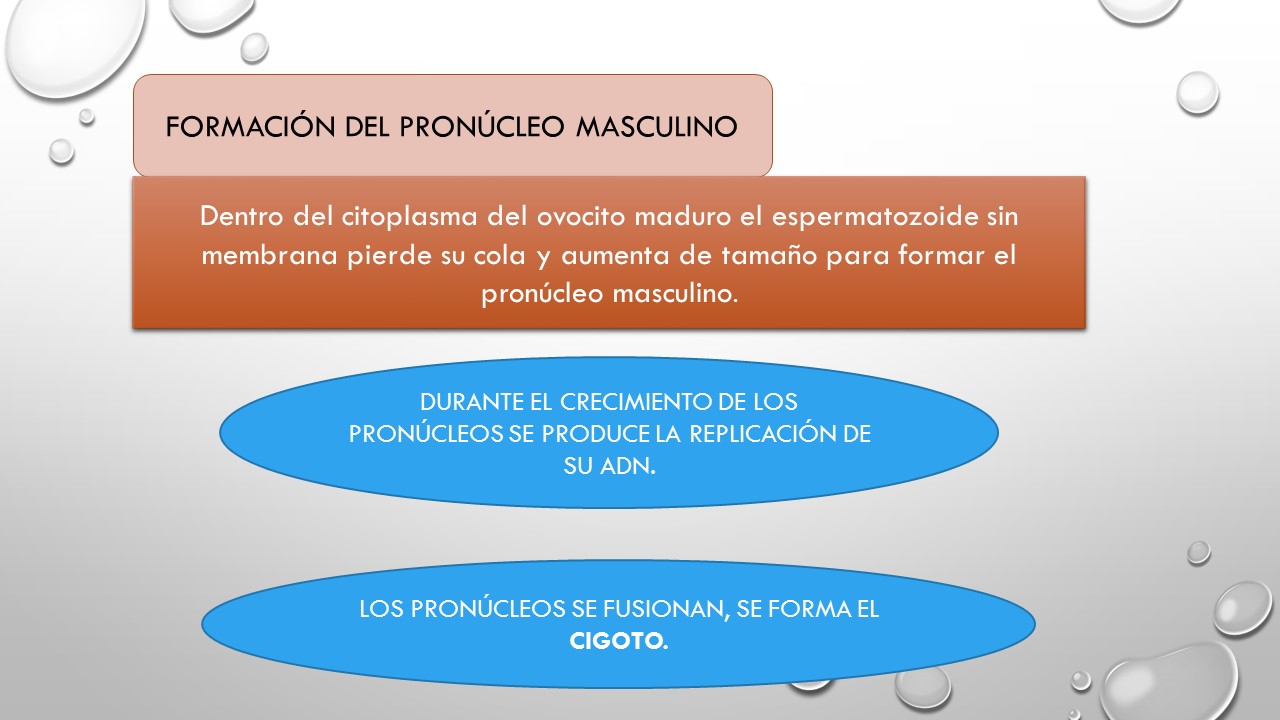 FORMACIÓN DEL PRONÚCLEO MASCULINO

Dentro del citoplasma del ovocito maduro el espermatozoide sin membrana pierde su cola y aumenta de tamaño para formar el pronúcleo masculino.

DURANTE EL CRECIMIENTO DE LOS PRONÚCLEOS SE PRODUCE LA REPLICACIÓN DE SU ADN.

LOS PRONÚCLEOS SE FUSIONAN, SE FORMA EL CIGOTO.